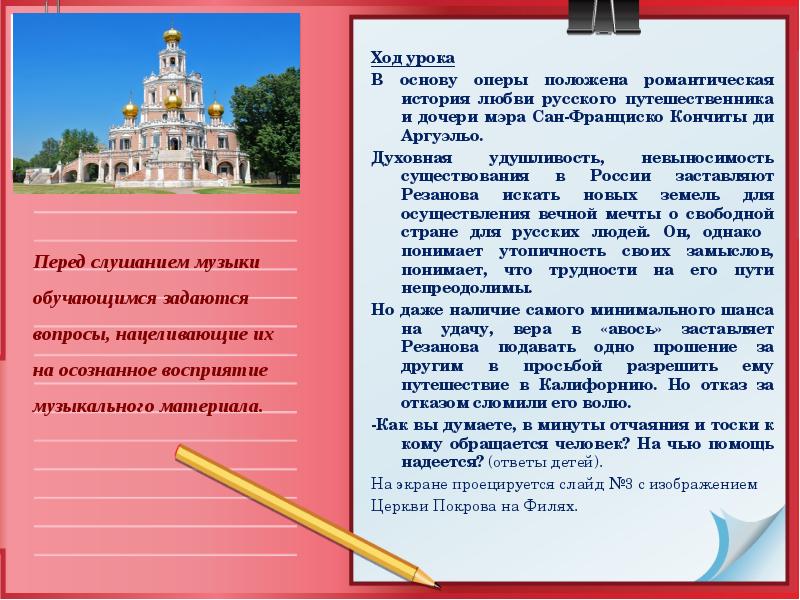 Перед слушанием музыки обучающимся задаются вопросы, нацеливающие их на осознанное восприятие музыкального материала.

Ход урока

В основу оперы положена романтическая история любви русского путешественника и дочери мэра Сан-Франциско Кончиты ди Аргуэльо.

Духовная удушливость, невыносимость существования в России заставляют Резанова искать новых земель для осуществления вечной мечты о свободной стране для русских людей. Он, однако понимает утопичность своих замыслов, понимает, что трудности на его пути непреодолимы.

Но даже наличие самого минимального шанса на удачу, вера в «авось» заставляет Резанова подавать одно прошение за другим в просьбой разрешить ему путешествие в Калифорнию. Но отказ за отказом сломили его волю.

-Как вы думаете, в минуты отчаяния и тоски к кому обращается человек? На чью помощь надеется? (ответы детей).

На экране проецируется слайд №3 с изображением Церкви Покрова на Филях.